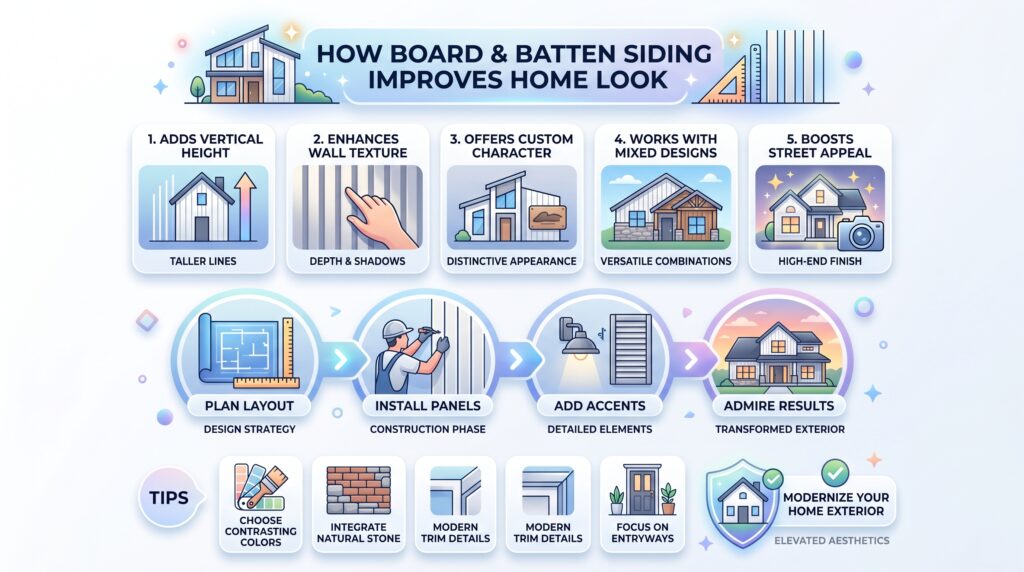 HOW BOARD & BATTEN SIDING IMPROVES HOME LOOK

1. ADDS VERTICAL HEIGHT
TALLER LINES

2. ENHANCES WALL TEXTURE
DEPTH & SHADOWS

3. OFFERS CUSTOM CHARACTER
DISTINCTIVE APPEARANCE

4. WORKS WITH MIXED DESIGNS
VERSATILE COMBINATIONS

5. BOOSTS STREET APPEAL
HIGH-END FINISH

PLAN LAYOUT
DESIGN STRATEGY

INSTALL PANELS
CONSTRUCTION PHASE

ADD ACCENTS
DETAILED ELEMENTS

ADMIRE RESULTS
TRANSFORMED EXTERIOR

TIPS

CHOOSE CONTRASTING COLORS

INTEGRATE NATURAL STONE

MODERN TRIM DETAILS

MODERN TRIM DETAILS

FOCUS ON ENTRYWAYS

MODERNIZE YOUR HOME EXTERIOR
ELEVATED AESTHETICS